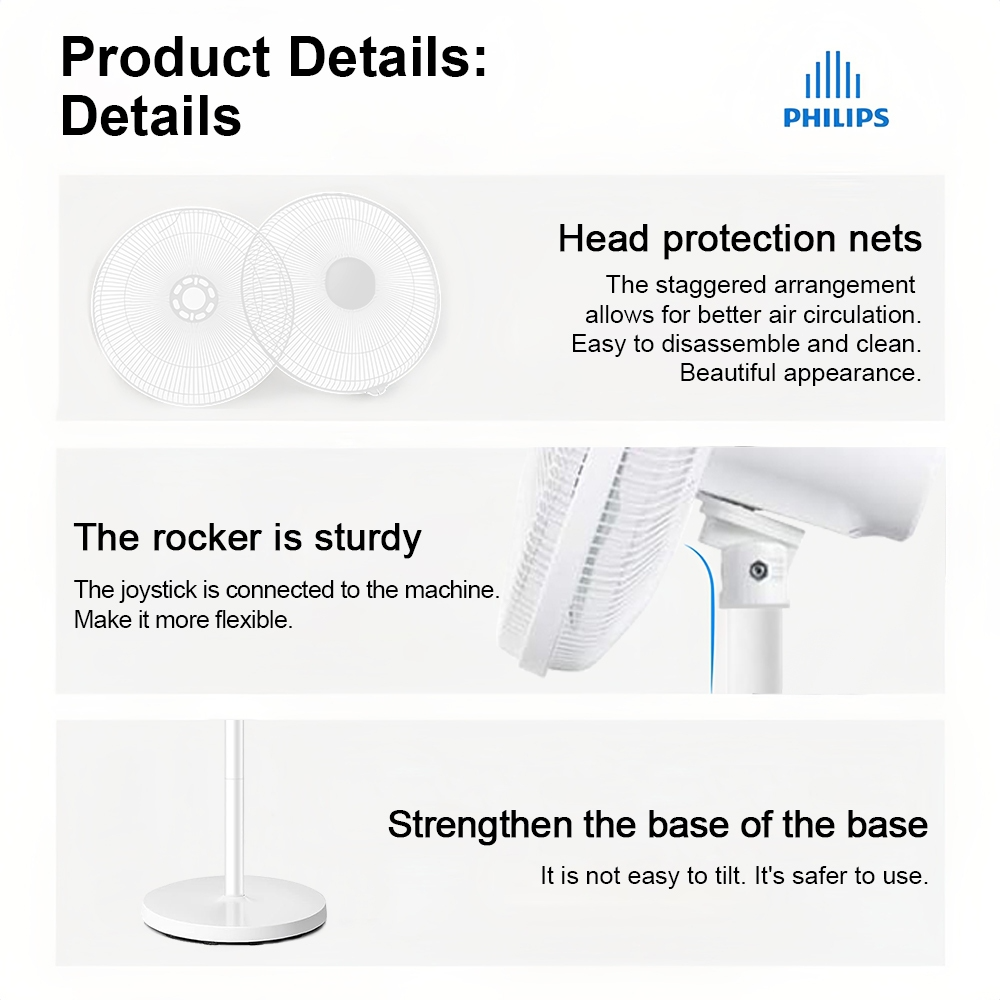 Product Details:
Details

PHILIPS

Head protection nets

The staggered arrangement allows for better air circulation. Easy to disassemble and clean. Beautiful appearance.

The rocker is sturdy

The joystick is connected to the machine. Make it more flexible.

Strengthen the base of the base

It is not easy to tilt. It's safer to use.